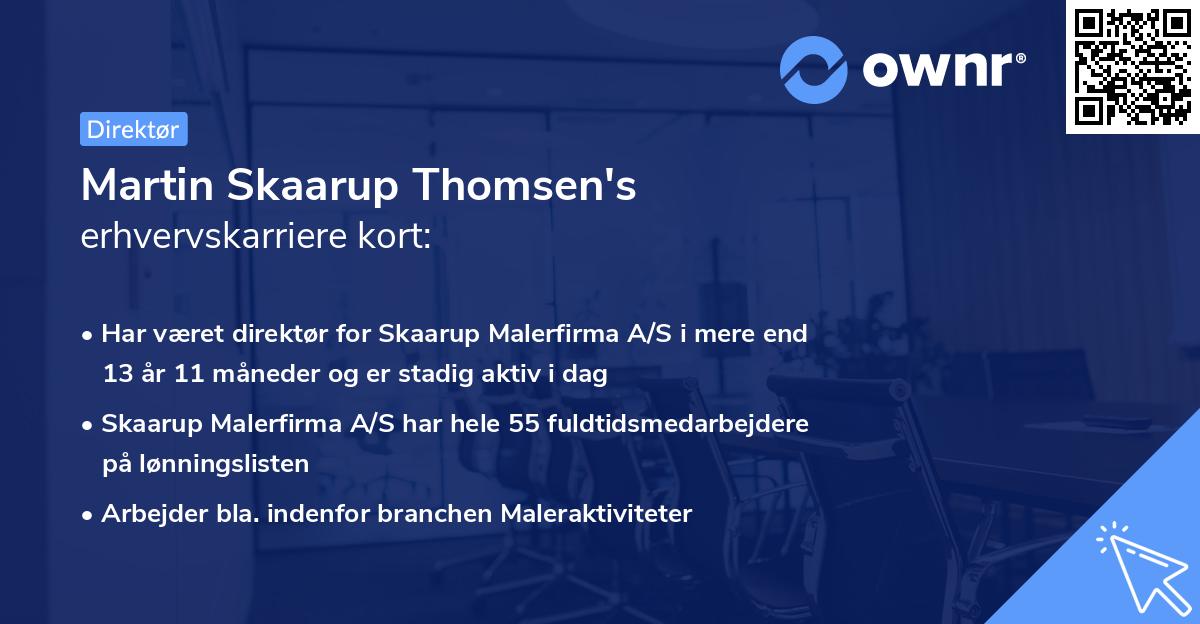 ownr®

Direktør

Martin Skaarup Thomsen's erhvervskarriere kort:

• Har været direktør for Skaarup Malerfirma A/S i mere end 13 år 11 måneder og er stadig aktiv i dag

• Skaarup Malerfirma A/S har hele 55 fuldtidsmedarbejdere på lønningslisten

• Arbejder bla. indenfor branchen Maleraktiviteter